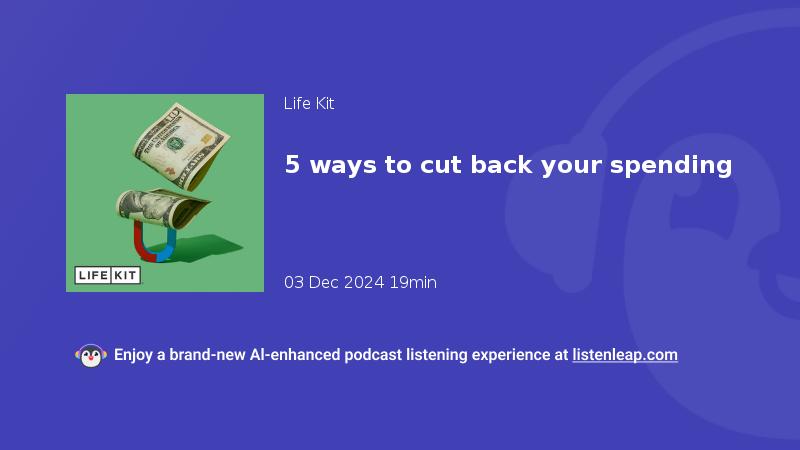 LIFE KIT

Life Kit

5 ways to cut back your spending

03 Dec 2024 19min

Enjoy a brand-new AI-enhanced podcast listening experience at listenleap.com